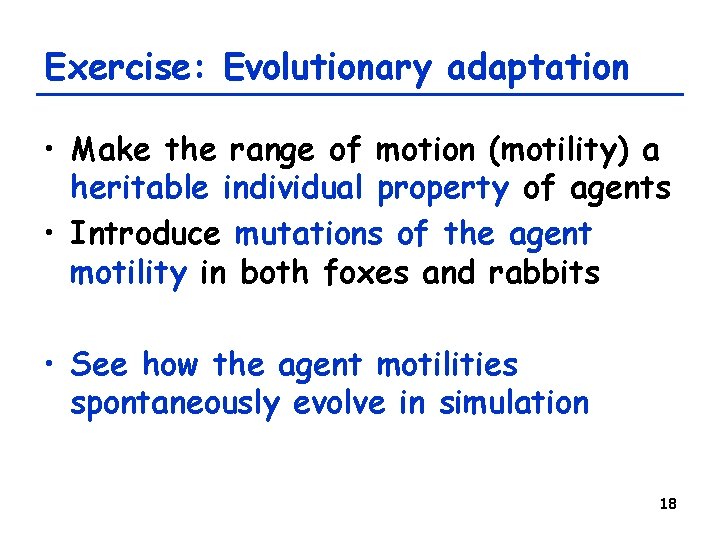 Exercise: Evolutionary adaptation

• Make the range of motion (motility) a heritable individual property of agents

• Introduce mutations of the agent motility in both foxes and rabbits

• See how the agent motilities spontaneously evolve in simulation

18